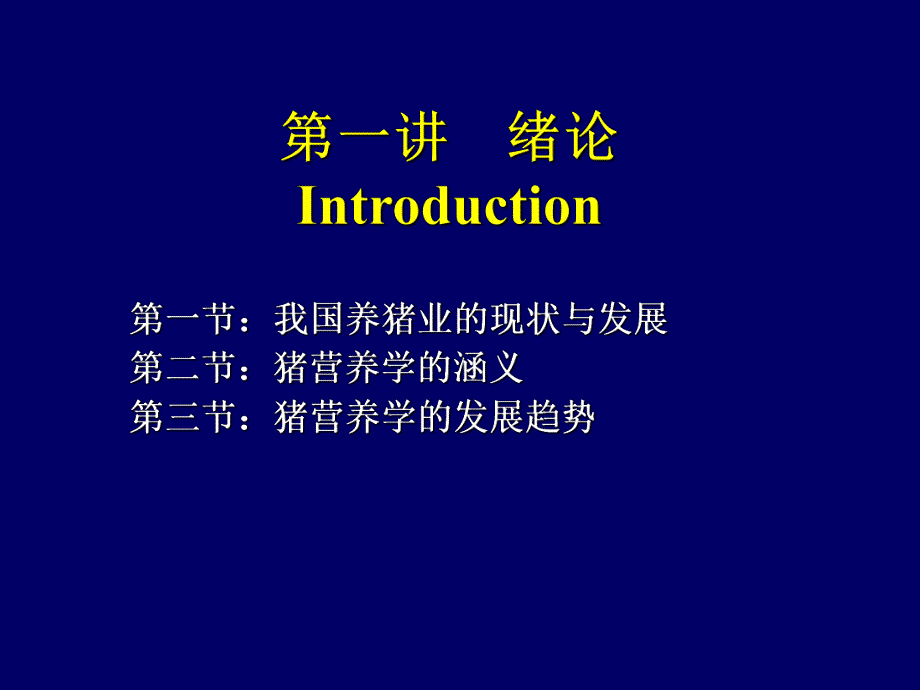 第一讲　绪论
Introduction

第一节：我国养猪业的现状与发展
第二节：猪营养学的涵义
第三节：猪营养学的发展趋势